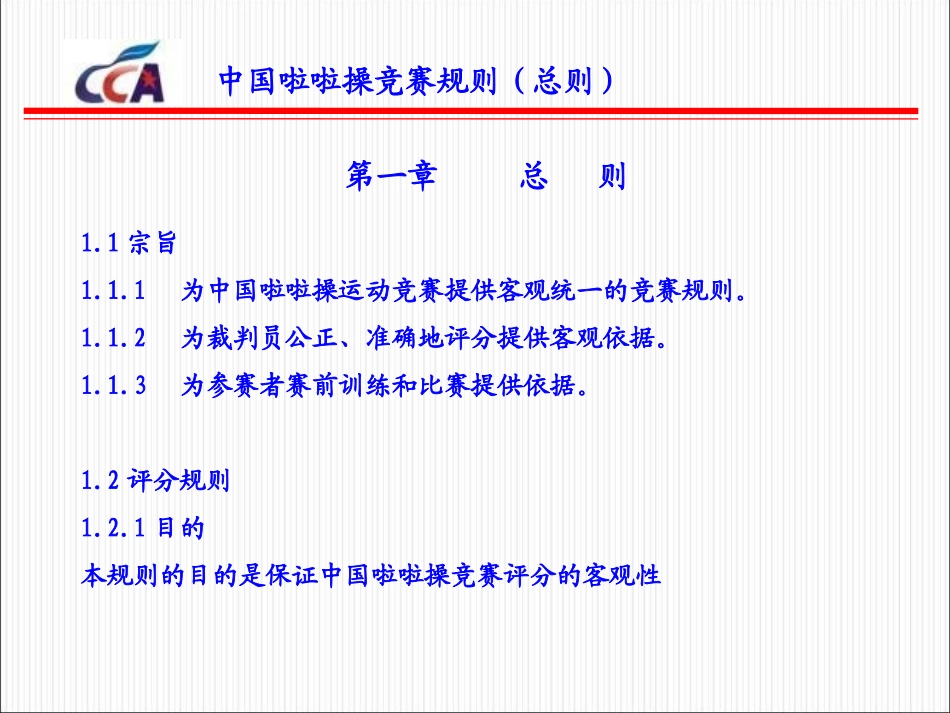 CCA

中国啦啦操竞赛规则（总则）

第一章　　总　则

1.1 宗旨

1.1.1　为中国啦啦操运动竞赛提供客观统一的竞赛规则。

1.1.2　为裁判员公正、准确地评分提供客观依据。

1.1.3　为参赛者赛前训练和比赛提供依据。

1.2 评分规则

1.2.1 目的

本规则的目的是保证中国啦啦操竞赛评分的客观性